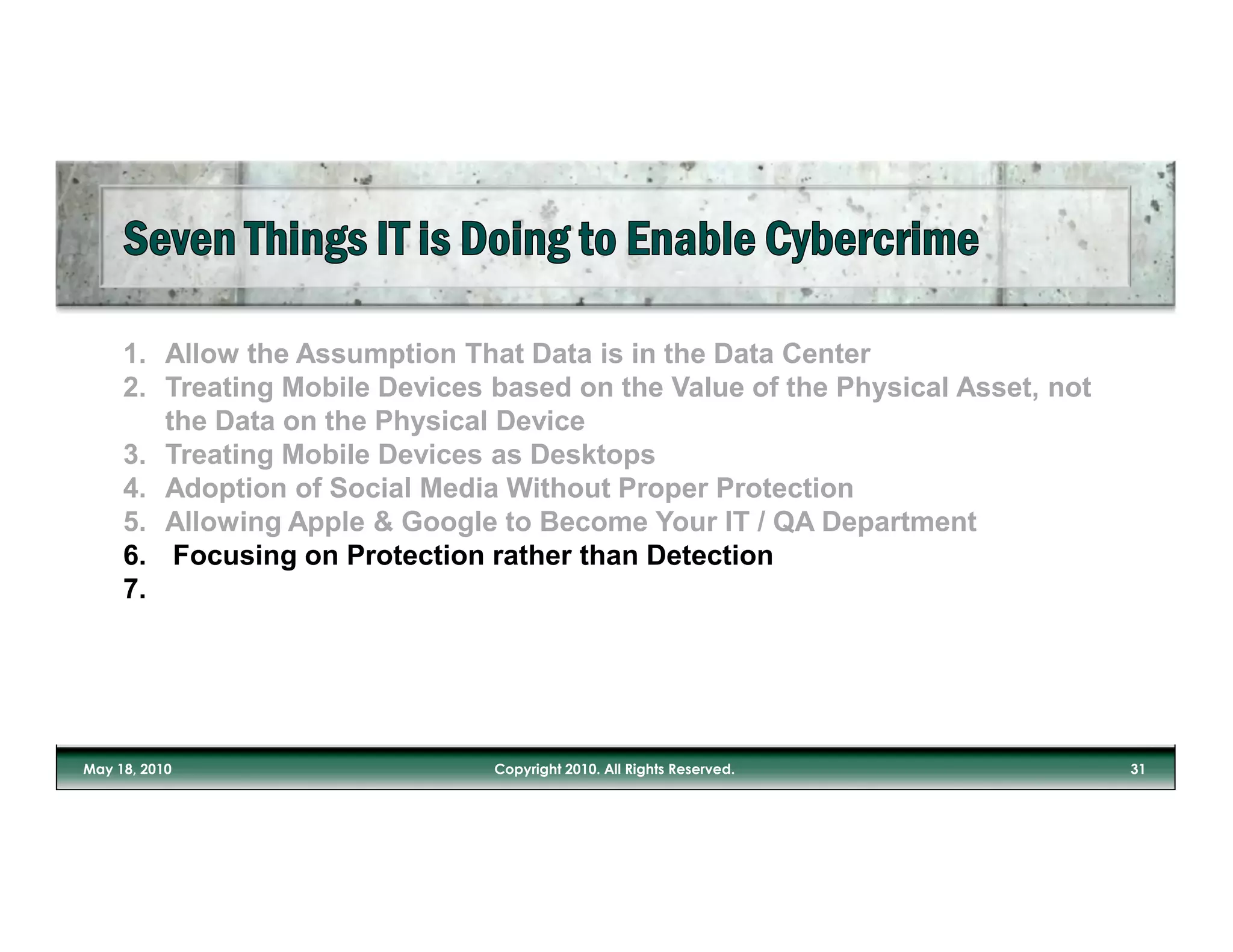 Seven Things IT is Doing to Enable Cybercrime

1. Allow the Assumption That Data is in the Data Center
2. Treating Mobile Devices based on the Value of the Physical Asset, not the Data on the Physical Device
3. Treating Mobile Devices as Desktops
4. Adoption of Social Media Without Proper Protection
5. Allowing Apple & Google to Become Your IT / QA Department
6. Focusing on Protection rather than Detection
7.

May 18, 2010 Copyright 2010. All Rights Reserved. 31